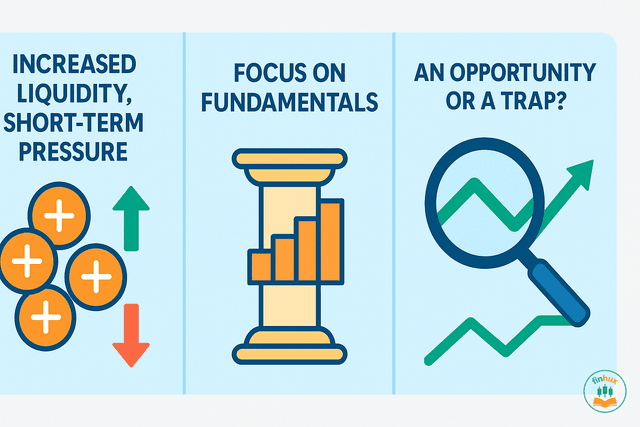 INCREASED LIQUIDITY, SHORT-TERM PRESSURE

FOCUS ON FUNDAMENTALS

AN OPPORTUNITY OR A TRAP?

finhux